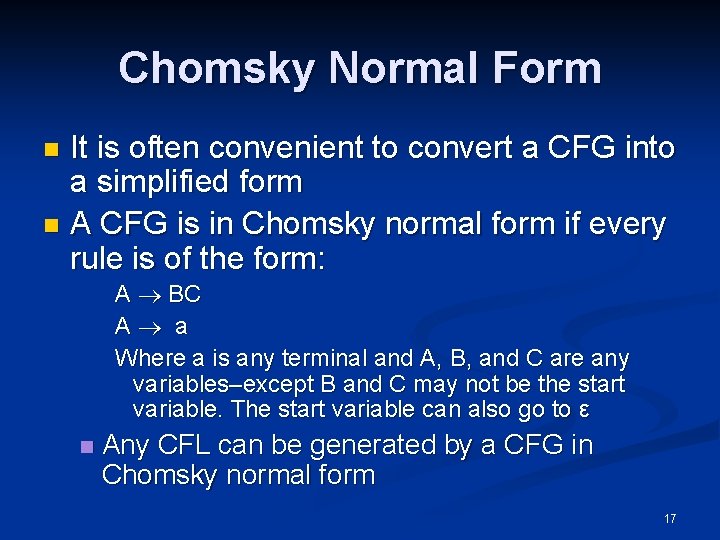 Chomsky Normal Form

It is often convenient to convert a CFG into a simplified form

A CFG is in Chomsky normal form if every rule is of the form:

$A \rightarrow BC$

$A \rightarrow a$

Where a is any terminal and A, B, and C are any variables–except B and C may not be the start variable. The start variable can also go to ε

Any CFL can be generated by a CFG in Chomsky normal form

17